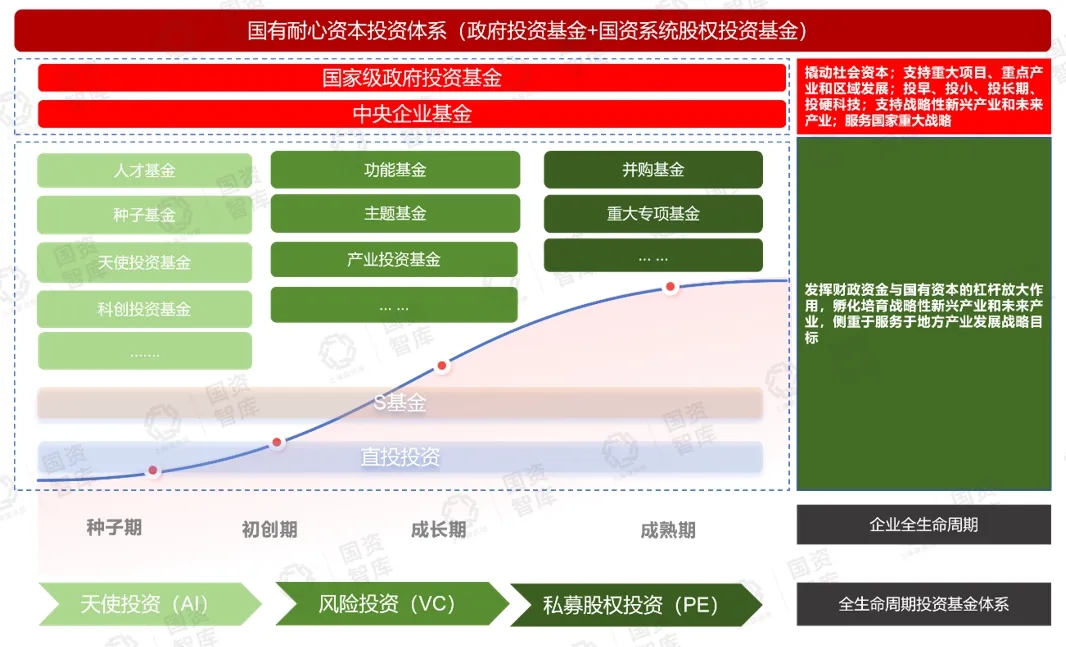 国有耐心资本投资体系（政府投资基金+国资系统股权投资基金）

国家级政府投资基金

中央企业基金

撬动社会资本；支持重大项目、重点产业和区域发展；投早、投小、投长期、投硬科技；支持战略性新兴产业和未来产业；服务国家重大战略

人才基金

种子基金

天使投资基金

科创投资基金

.......

功能基金

主题基金

产业投资基金

... ...

并购基金

重大专项基金

... ...

发挥财政资金与国有资本的杠杆放大作用，孵化培育战略性新兴产业和未来产业，侧重于服务于地方产业发展战略目标

S基金

直投投资

种子期

初创期

成长期

成熟期

企业全生命周期

天使投资（AI）

风险投资（VC）

私募股权投资（PE）

全生命周期投资基金体系

国资智库